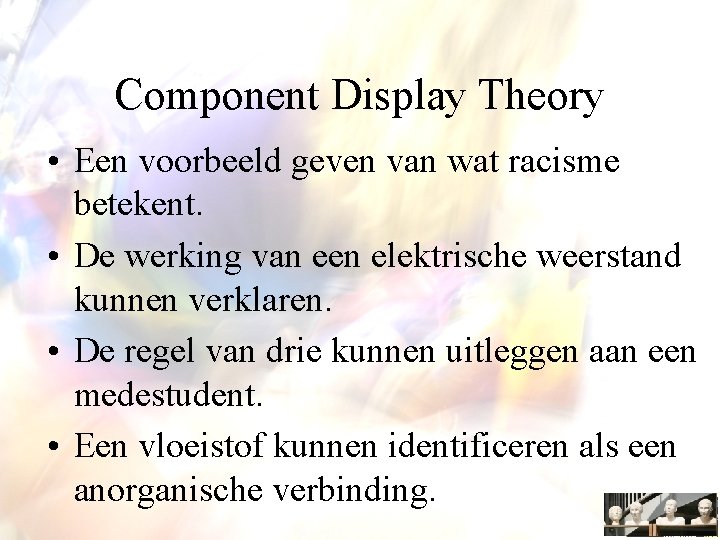 Component Display Theory

• Een voorbeeld geven van wat racisme betekent.

• De werking van een elektrische weerstand kunnen verklaren.

• De regel van drie kunnen uitleggen aan een medestudent.

• Een vloeistof kunnen identificeren als een anorganische verbinding.